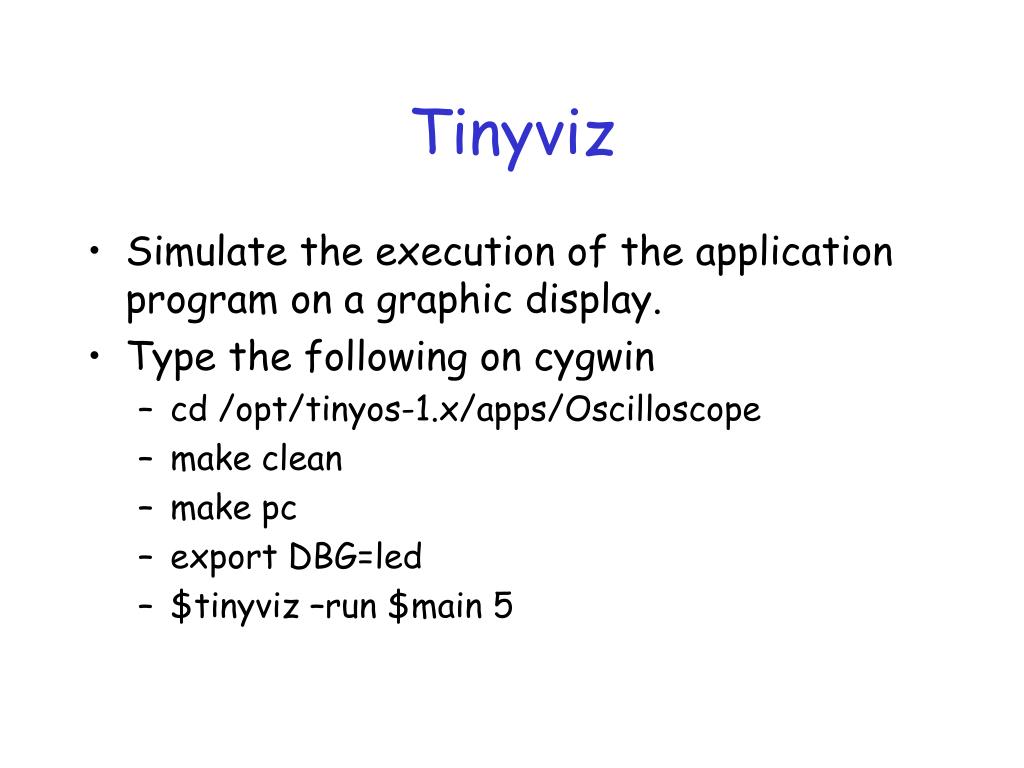 Tinyviz

• Simulate the execution of the application program on a graphic display.
• Type the following on cygwin
  – cd /opt/tinyos-1.x/apps/Oscilloscope
  – make clean
  – make pc
  – export DBG=led
  – \$tinyviz –run \$main 5